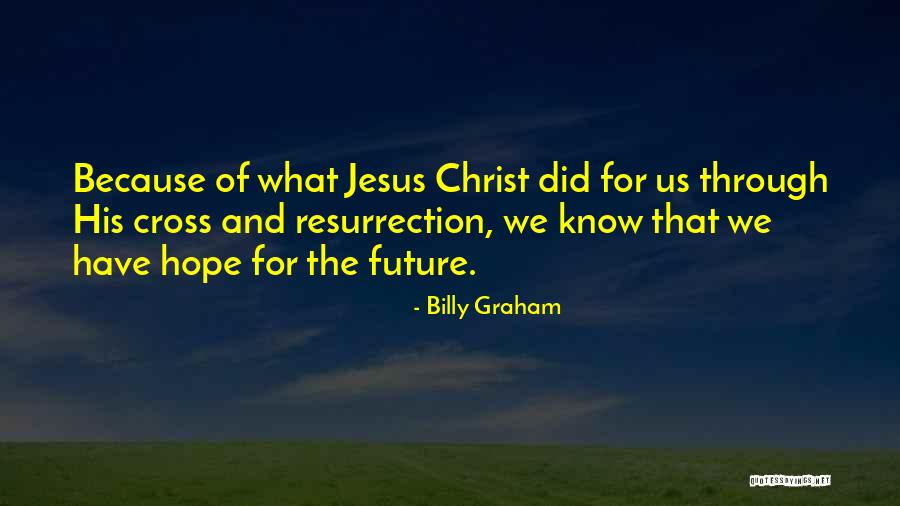 Because of what Jesus Christ did for us through His cross and resurrection, we know that we have hope for the future.

- Billy Graham

QUOTESSAYINGS.NET